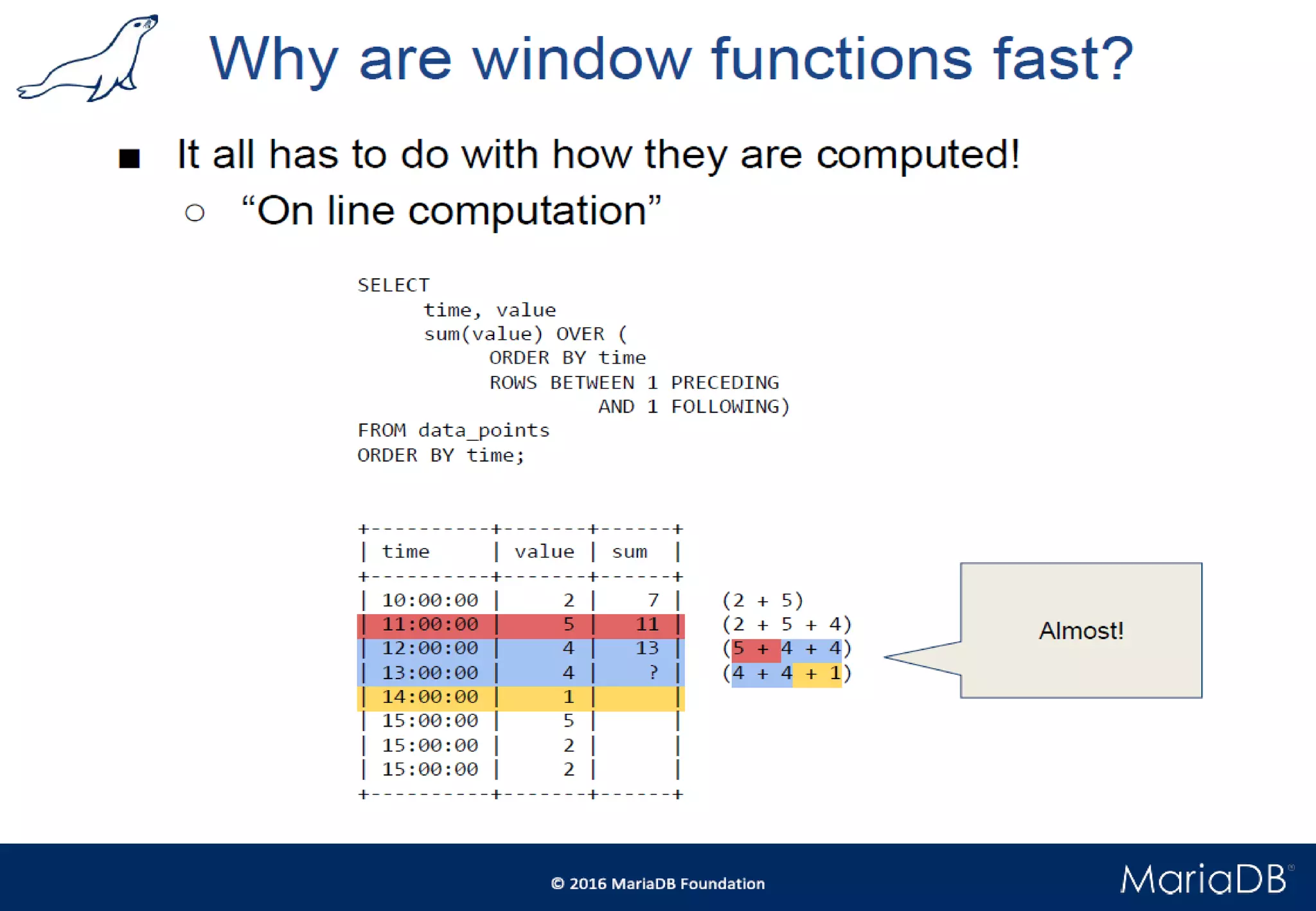 Why are window functions fast?

■ It all has to do with how they are computed!

○ “On line computation”

SELECT
time, value
sum(value) OVER (
ORDER BY time
ROWS BETWEEN 1 PRECEDING
AND 1 FOLLOWING)
FROM data_points
ORDER BY time;

| time | value | sum |
|---|---|---|
| 10:00:00 | 2 | 7 |
| 11:00:00 | 5 | 11 |
| 12:00:00 | 4 | 13 |
| 13:00:00 | 4 | ? |
| 14:00:00 | 1 | |
| 15:00:00 | 5 | |
| 15:00:00 | 2 | |
| 15:00:00 | 2 | |

(2 + 5)
(2 + 5 + 4)
(5 + 4 + 4)
(4 + 4 + 1)

Almost!

© 2016 MariaDB Foundation

MariaDB